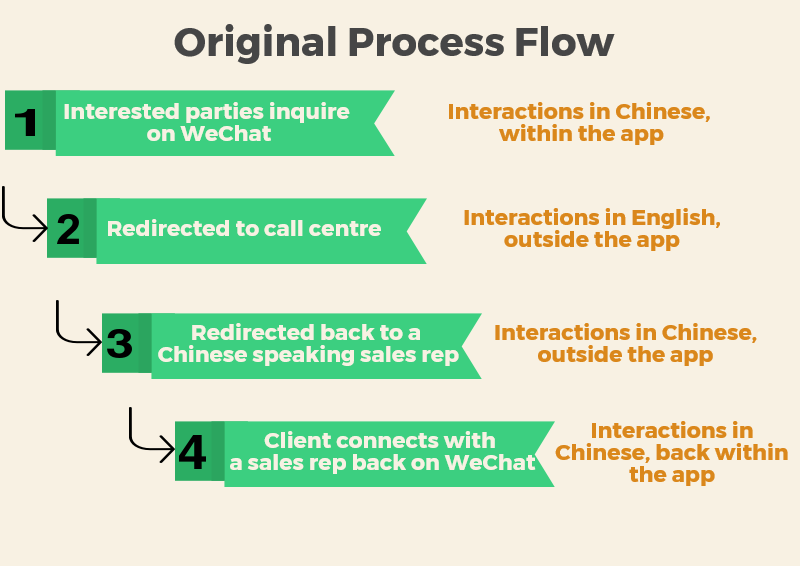 Original Process Flow

1 Interested parties inquire on WeChat

Interactions in Chinese, within the app

2 Redirected to call centre

Interactions in English, outside the app

3 Redirected back to a Chinese speaking sales rep

Interactions in Chinese, outside the app

4 Client connects with a sales rep back on WeChat

Interactions in Chinese, back within the app